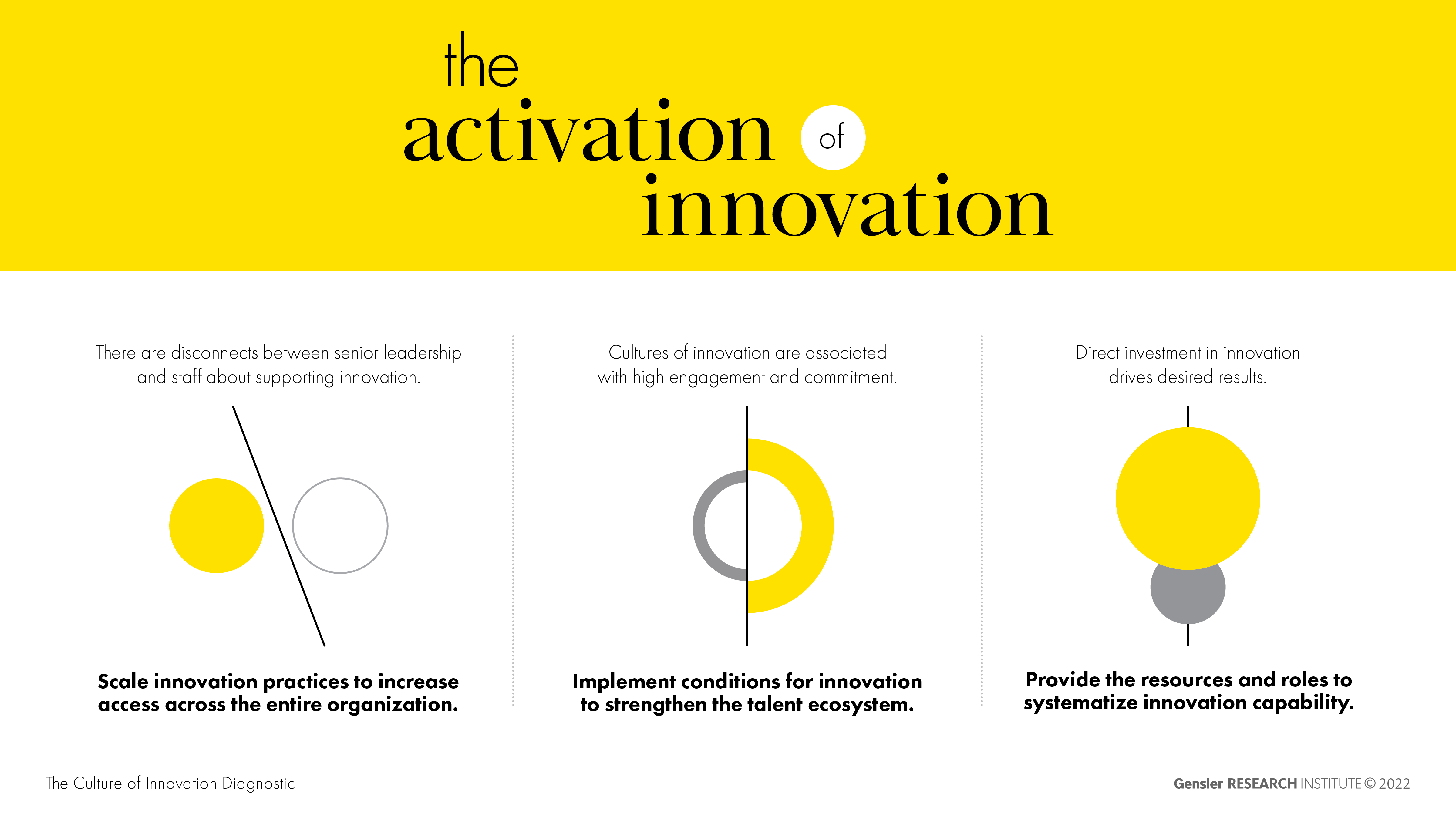 the activation of innovation

There are disconnects between senior leadership and staff about supporting innovation.

Scale innovation practices to increase access across the entire organization.

Cultures of innovation are associated with high engagement and commitment.

Implement conditions for innovation to strengthen the talent ecosystem.

Direct investment in innovation drives desired results.

Provide the resources and roles to systematize innovation capability.

The Culture of Innovation Diagnostic

Gensler RESEARCH INSTITUTE © 2022